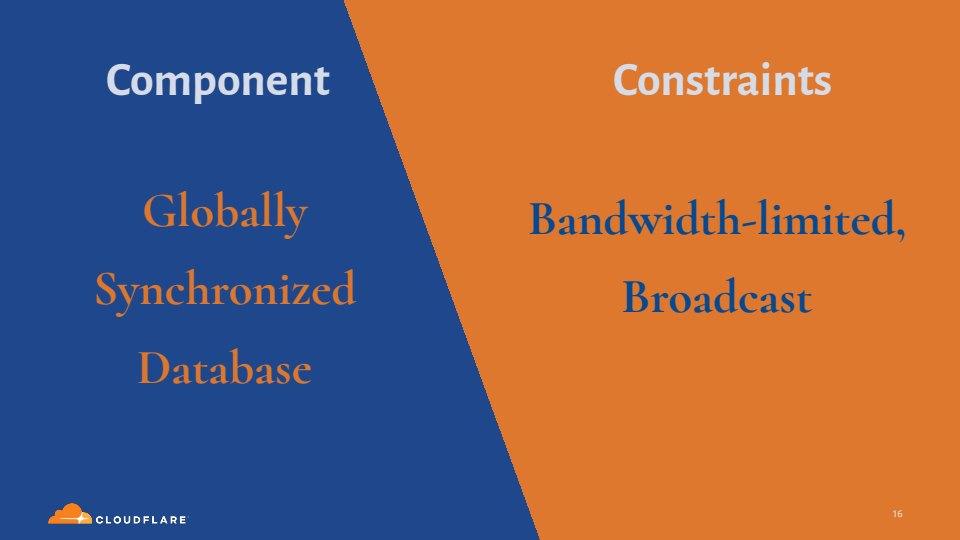 Component

Globally Synchronized Database

Constraints

Bandwidth-limited, Broadcast

CLOUDFLARE

16